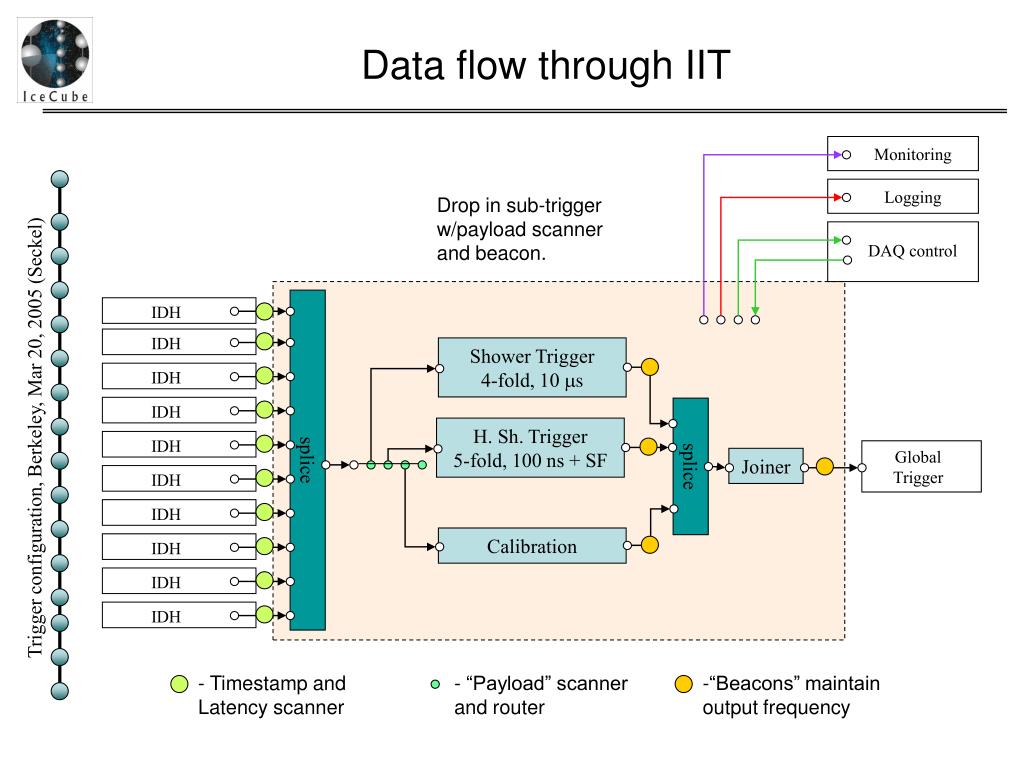 IceCube

Data flow through IIT

Trigger configuration, Berkeley, Mar 20, 2005 (Seckel)

Monitoring

Logging

DAQ control

Drop in sub-trigger w/payload scanner and beacon.

IDH

IDH

IDH

IDH

IDH

IDH

IDH

IDH

IDH

IDH

splice

Shower Trigger 4-fold, 10 µs

H. Sh. Trigger 5-fold, 100 ns + SF

Calibration

splice

Joiner

Global Trigger

- Timestamp and Latency scanner

- “Payload” scanner and router

-“Beacons” maintain output frequency